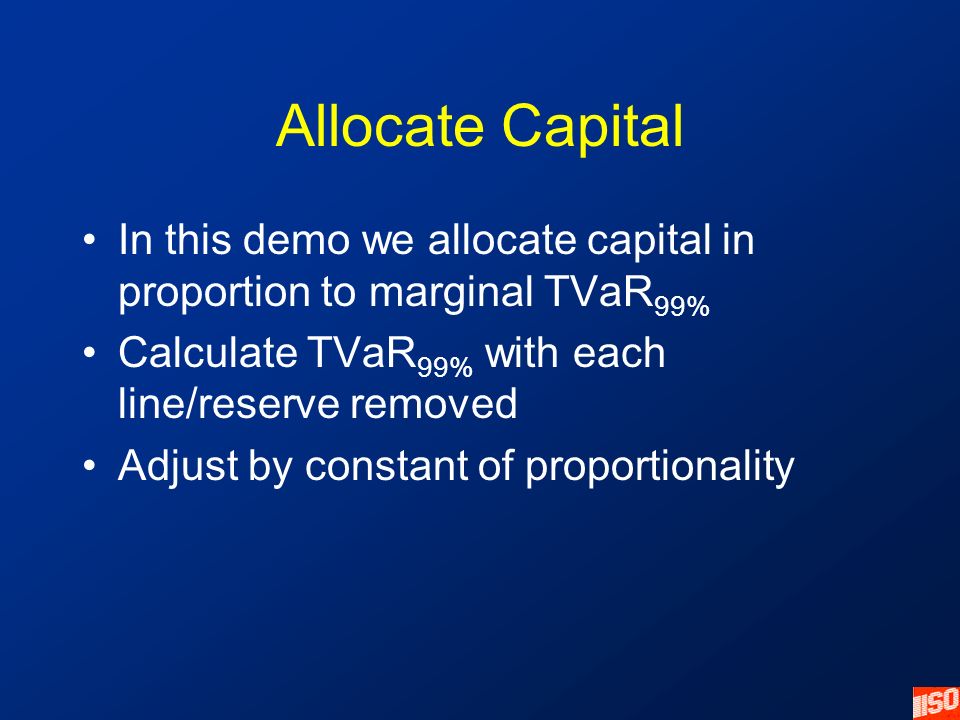 Allocate Capital

• In this demo we allocate capital in proportion to marginal $TVaR_{99\%}$

• Calculate $TVaR_{99\%}$ with each line/reserve removed

• Adjust by constant of proportionality

ISO